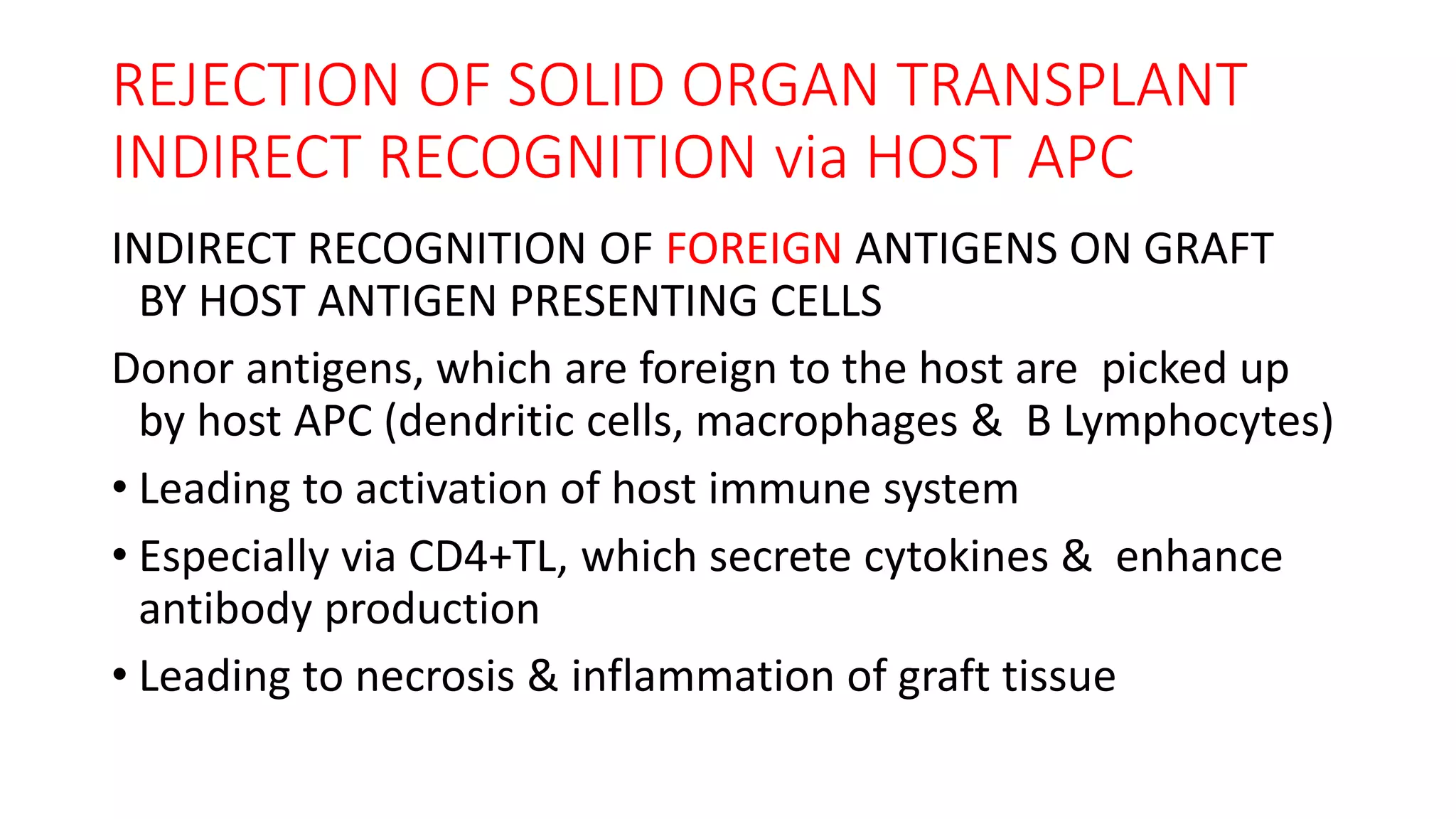 REJECTION OF SOLID ORGAN TRANSPLANT
INDIRECT RECOGNITION via HOST APC

INDIRECT RECOGNITION OF FOREIGN ANTIGENS ON GRAFT BY HOST ANTIGEN PRESENTING CELLS

Donor antigens, which are foreign to the host are picked up by host APC (dendritic cells, macrophages & B Lymphocytes)

• Leading to activation of host immune system

• Especially via CD4+TL, which secrete cytokines & enhance antibody production

• Leading to necrosis & inflammation of graft tissue